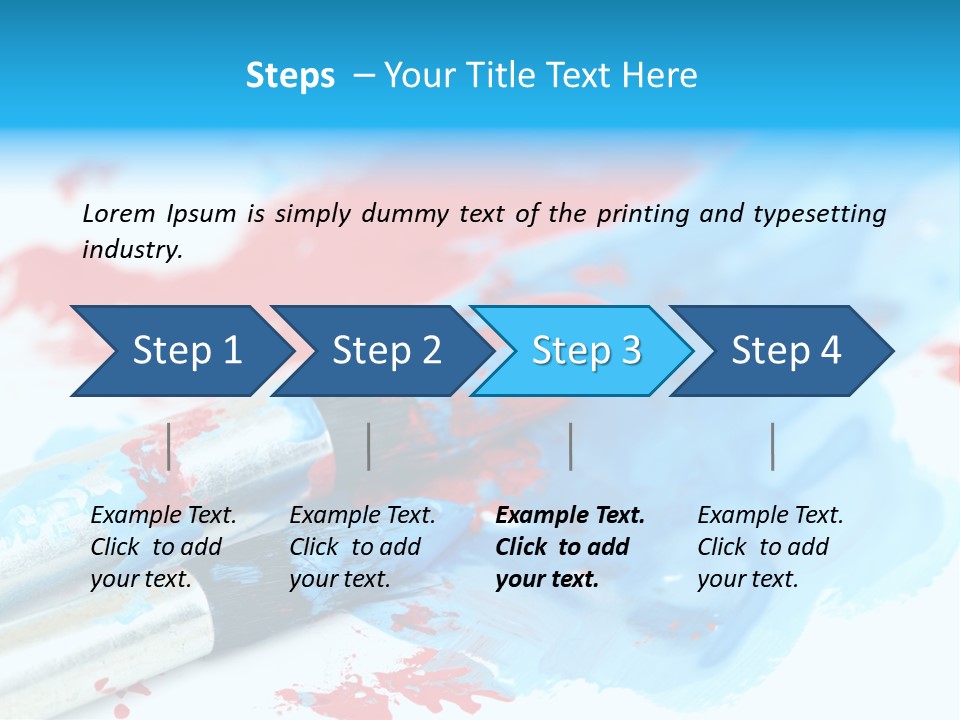 Steps – Your Title Text Here

Lorem Ipsum is simply dummy text of the printing and typesetting industry.

Step 1

Step 2

Step 3

Step 4

Example Text. Click to add your text.

Example Text. Click to add your text.

Example Text. Click to add your text.

Example Text. Click to add your text.